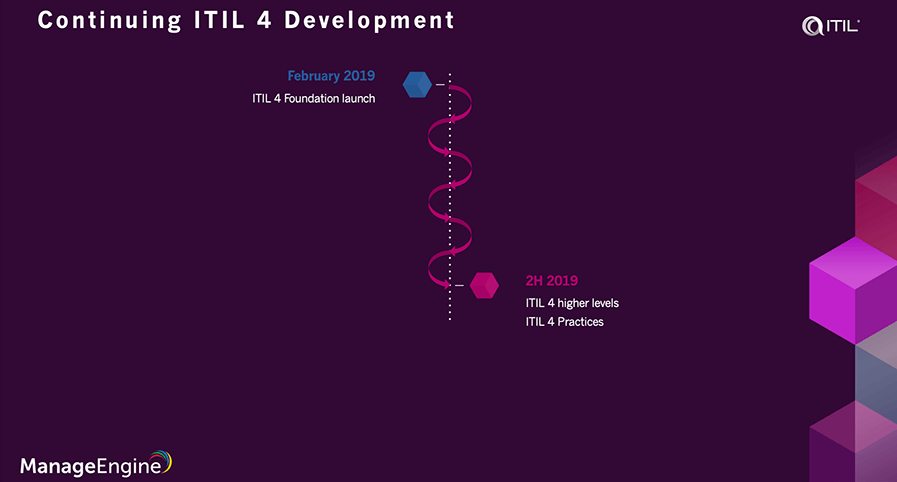 Continuing ITIL 4 Development

ITIL

February 2019
ITIL 4 Foundation launch

2H 2019
ITIL 4 higher levels
ITIL 4 Practices

ManageEngine